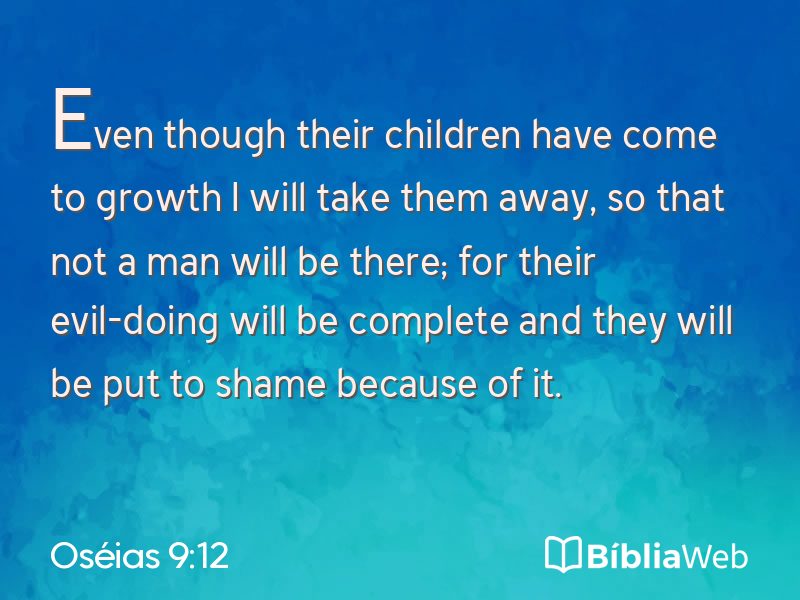 Even though their children have come to growth I will take them away, so that not a man will be there; for their evil-doing will be complete and they will be put to shame because of it.

Oséias 9:12

BíbliaWeb